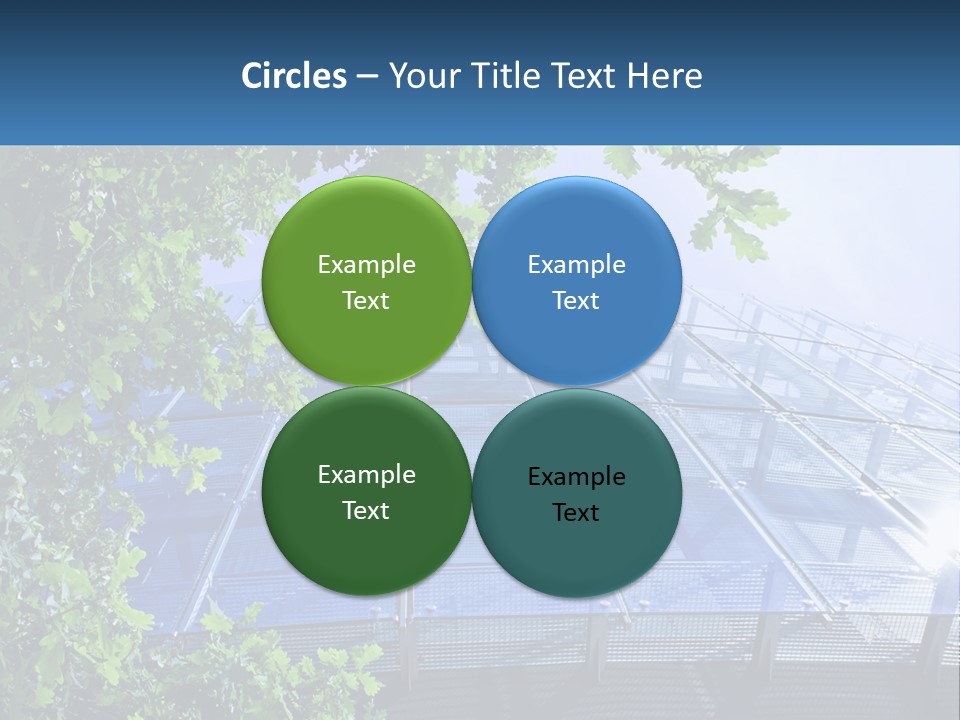 Circles – Your Title Text Here

Example Text

Example Text

Example Text

Example Text